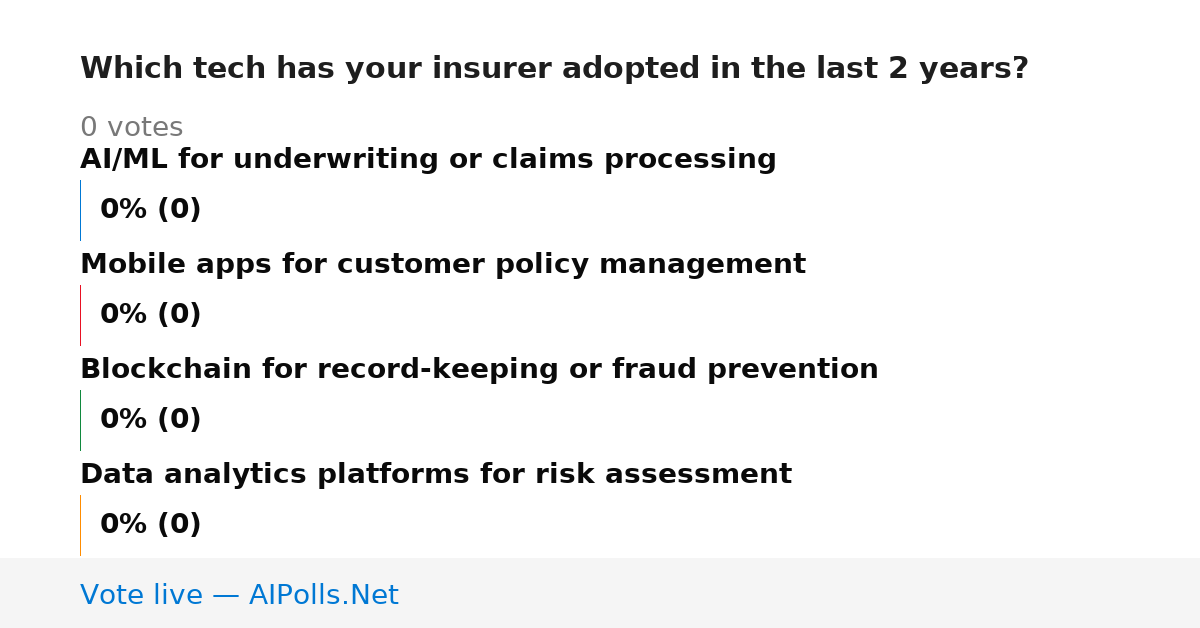 Which tech has your insurer adopted in the last 2 years?

0 votes

AI/ML for underwriting or claims processing

0% (0)

Mobile apps for customer policy management

0% (0)

Blockchain for record-keeping or fraud prevention

0% (0)

Data analytics platforms for risk assessment

0% (0)

Vote live — AIPolls.Net